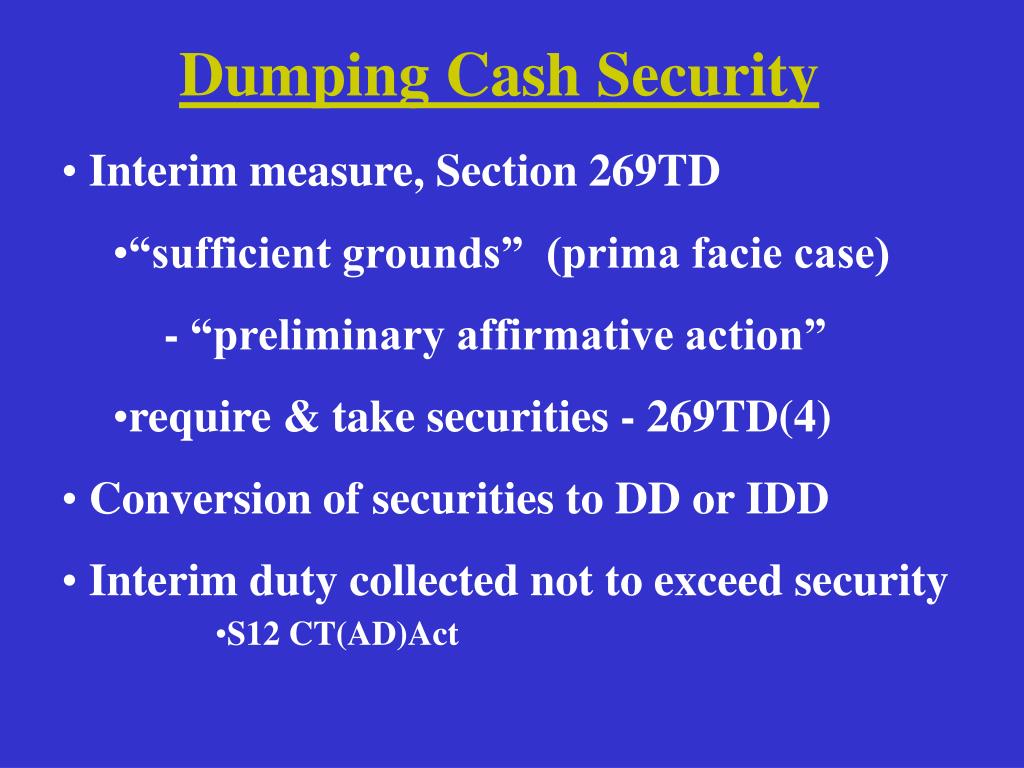 Dumping Cash Security

• Interim measure, Section 269TD

•“sufficient grounds” (prima facie case)

- “preliminary affirmative action”

•require & take securities - 269TD(4)

• Conversion of securities to DD or IDD

• Interim duty collected not to exceed security

•S12 CT(AD)Act